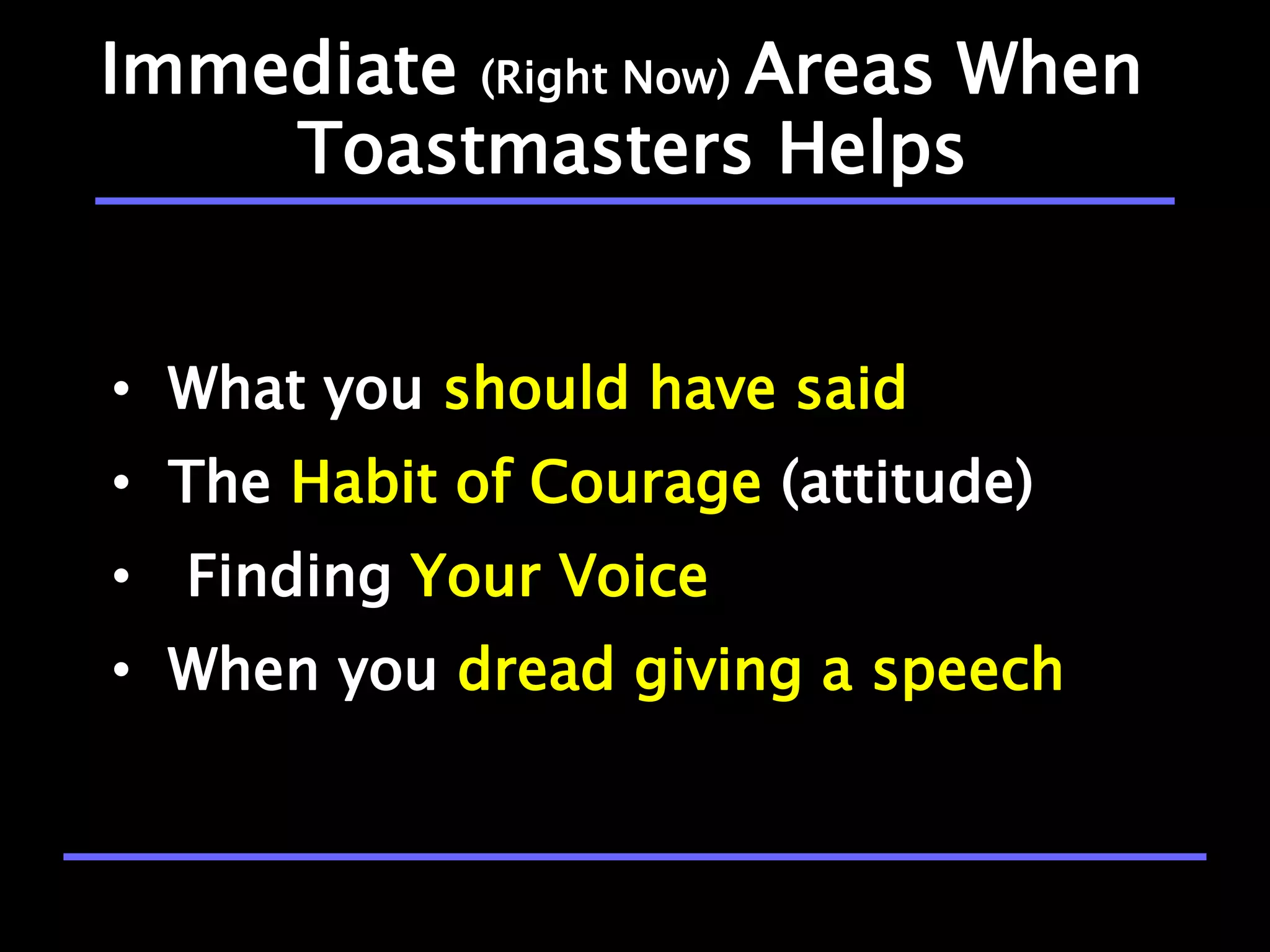 Immediate (Right Now) Areas When Toastmasters Helps

• What you should have said
• The Habit of Courage (attitude)
• Finding Your Voice
• When you dread giving a speech